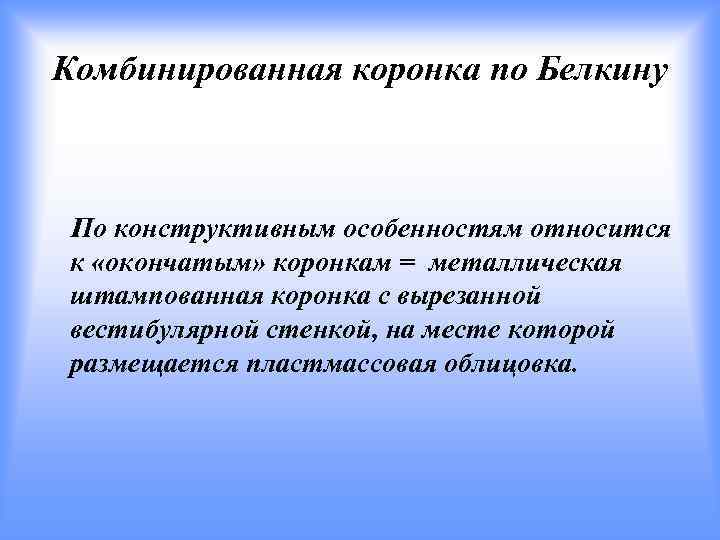 Комбинированная коронка по Белкину

По конструктивным особенностям относится к «окончатым» коронкам = металлическая штампованная коронка с вырезанной вестибулярной стенкой, на месте которой размещается пластмассовая облицовка.